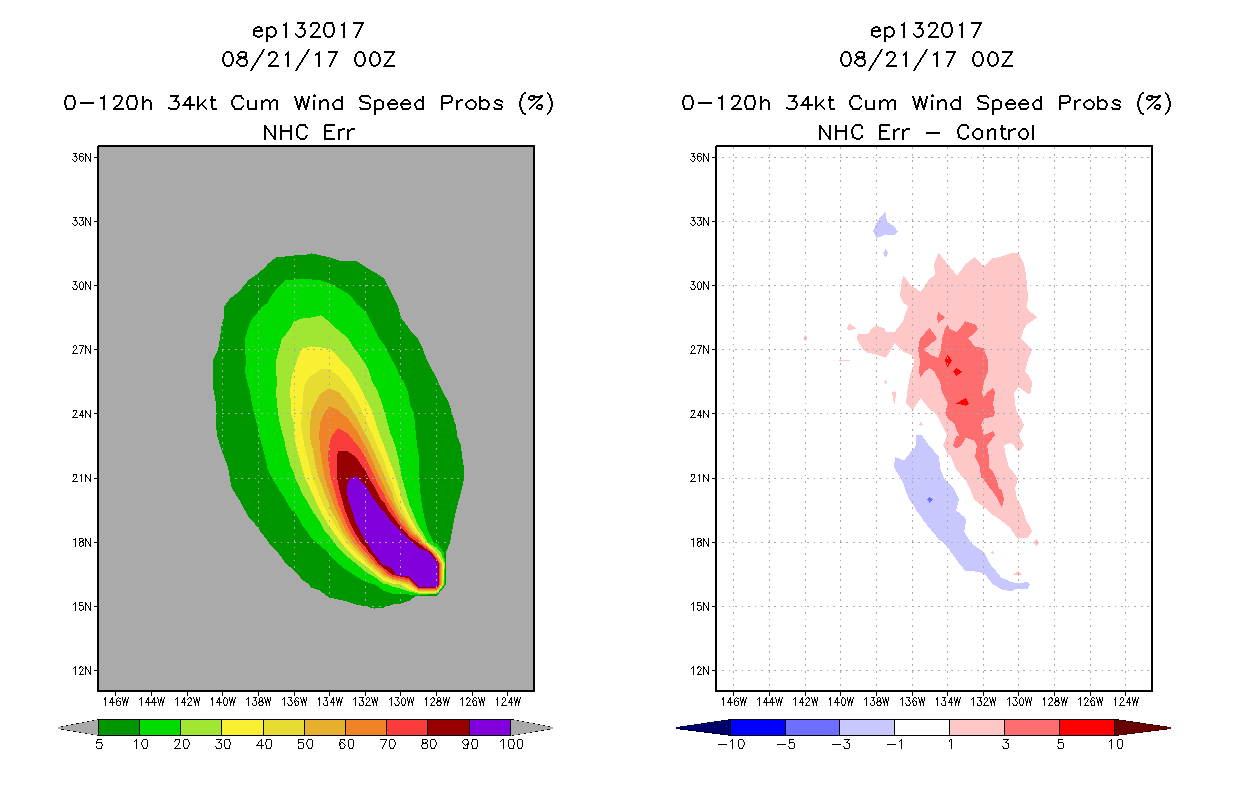 ep132017
08/21/17 00Z

0-120h 34kt Cum Wind Speed Probs (%)
NHC Err

36N
33N
30N
27N
24N
21N
18N
15N
12N

146W 144W 142W 140W 138W 136W 134W 132W 130W 128W 126W 124W

5 10 20 30 40 50 60 70 80 90 100

ep132017
08/21/17 00Z

0-120h 34kt Cum Wind Speed Probs (%)
NHC Err - Control

36N
33N
30N
27N
24N
21N
18N
15N
12N

146W 144W 142W 140W 138W 136W 134W 132W 130W 128W 126W 124W

-10 -5 -3 -1 1 3 5 10